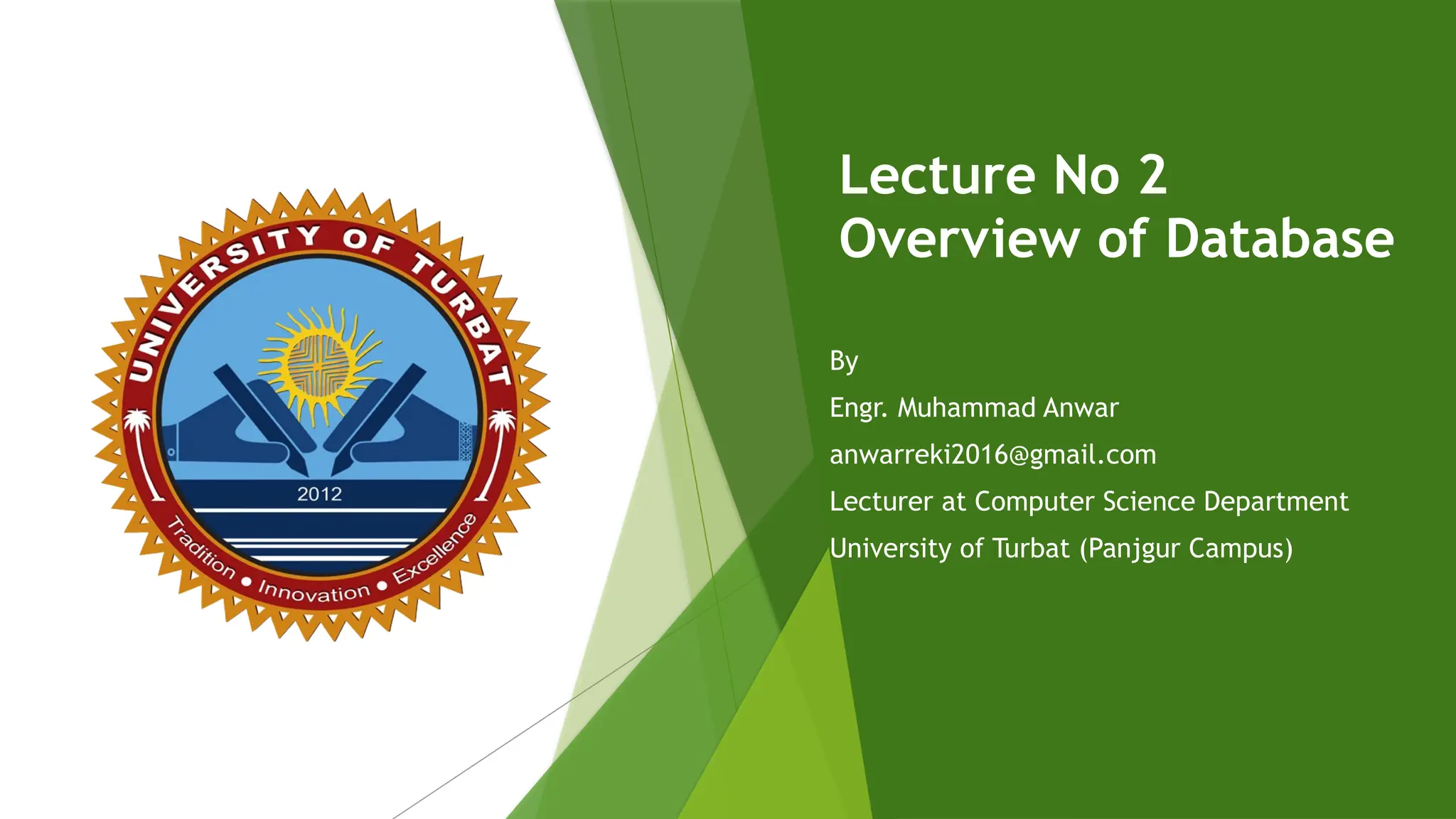 UNIVERSITY OF TURBAT

2012

Tradition • Innovation • Excellence

Lecture No 2
Overview of Database

By

Engr. Muhammad Anwar

anwarreki2016@gmail.com

Lecturer at Computer Science Department

University of Turbat (Panjgur Campus)